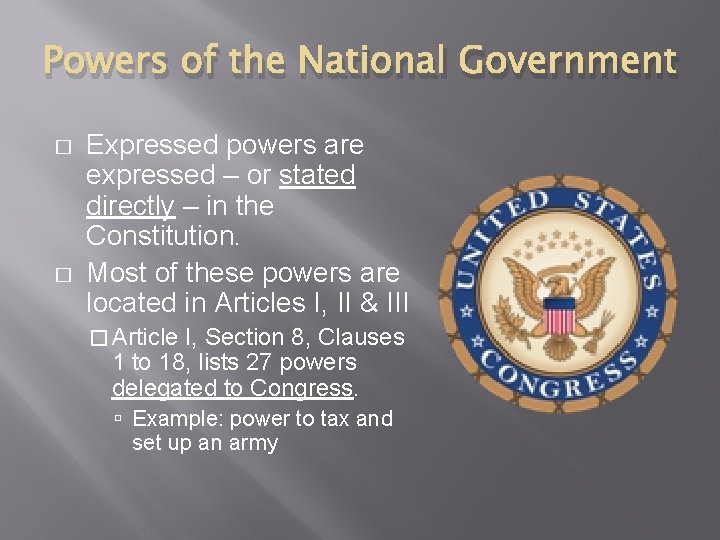 Powers of the National Government

□ Expressed powers are expressed – or stated directly – in the Constitution.

□ Most of these powers are located in Articles I, II & III

□ Article I, Section 8, Clauses 1 to 18, lists 27 powers delegated to Congress.

▫ Example: power to tax and set up an army

UNITED STATES CONGRESS